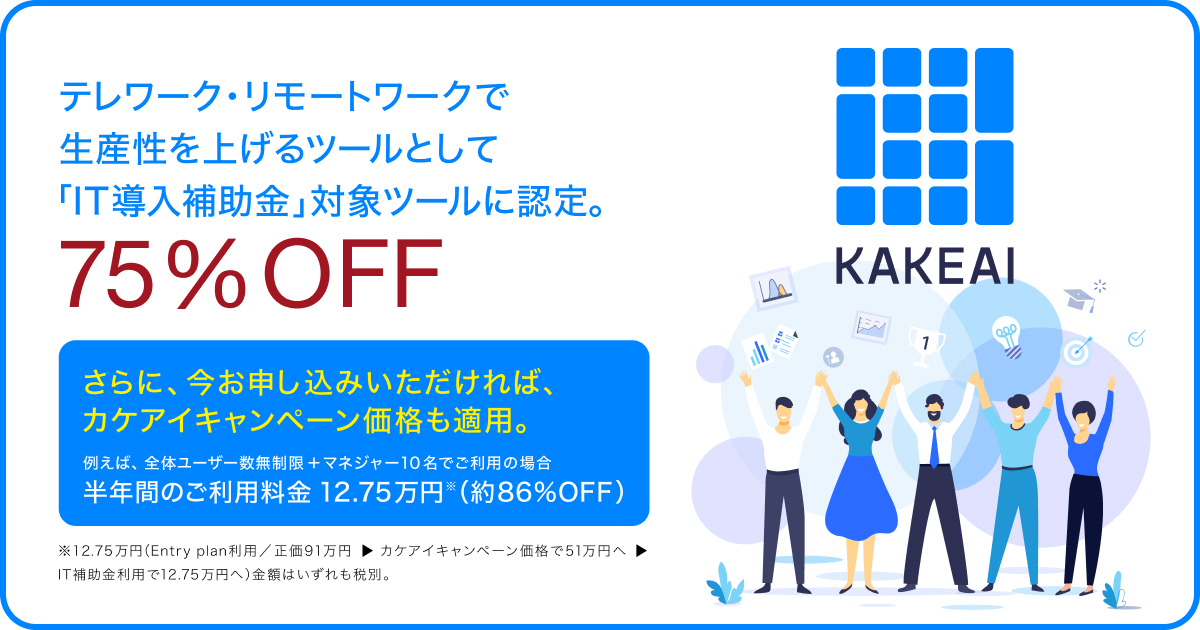 テレワーク・リモートワークで
生産性を上げるツールとして
「IT導入補助金」対象ツールに認定。

75％OFF

さらに、今お申し込みいただければ、
カケアイキャンペーン価格も適用。

例えば、全体ユーザー数無制限＋マネジャー10名でご利用の場合
半年間のご利用料金 12.75万円※（約86％OFF）

※12.75万円（Entry plan利用／正価91万円 ▶ カケアイキャンペーン価格で51万円へ ▶ IT補助金利用で12.75万円へ）金額はいずれも税別。

KAKEAI

1